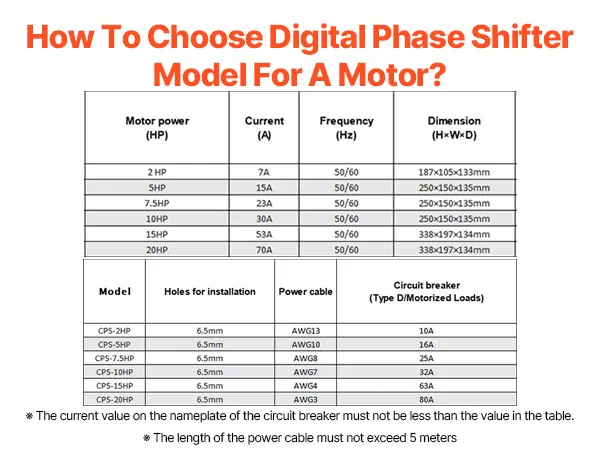 How To Choose Digital Phase Shifter Model For A Motor?

| Motor power (HP) | Current (A) | Frequency (Hz) | Dimension (H×W×D) |
|---|---|---|---|
| 2 HP | 7A | 50/60 | 187×105×133mm |
| 5HP | 15A | 50/60 | 250×150×135mm |
| 7.5HP | 23A | 50/60 | 250×150×135mm |
| 10HP | 30A | 50/60 | 250×150×135mm |
| 15HP | 53A | 50/60 | 338×197×134mm |
| 20HP | 70A | 50/60 | 338×197×134mm |

| Model | Holes for installation | Power cable | Circuit breaker (Type D/Motorized Loads) |
|---|---|---|---|
| CPS-2HP | 6.5mm | AWG13 | 10A |
| CPS-5HP | 6.5mm | AWG10 | 16A |
| CPS-7.5HP | 6.5mm | AWG8 | 25A |
| CPS-10HP | 6.5mm | AWG7 | 32A |
| CPS-15HP | 6.5mm | AWG4 | 63A |
| CPS-20HP | 6.5mm | AWG3 | 80A |

※ The current value on the nameplate of the circuit breaker must not be less than the value in the table.

※ The length of the power cable must not exceed 5 meters